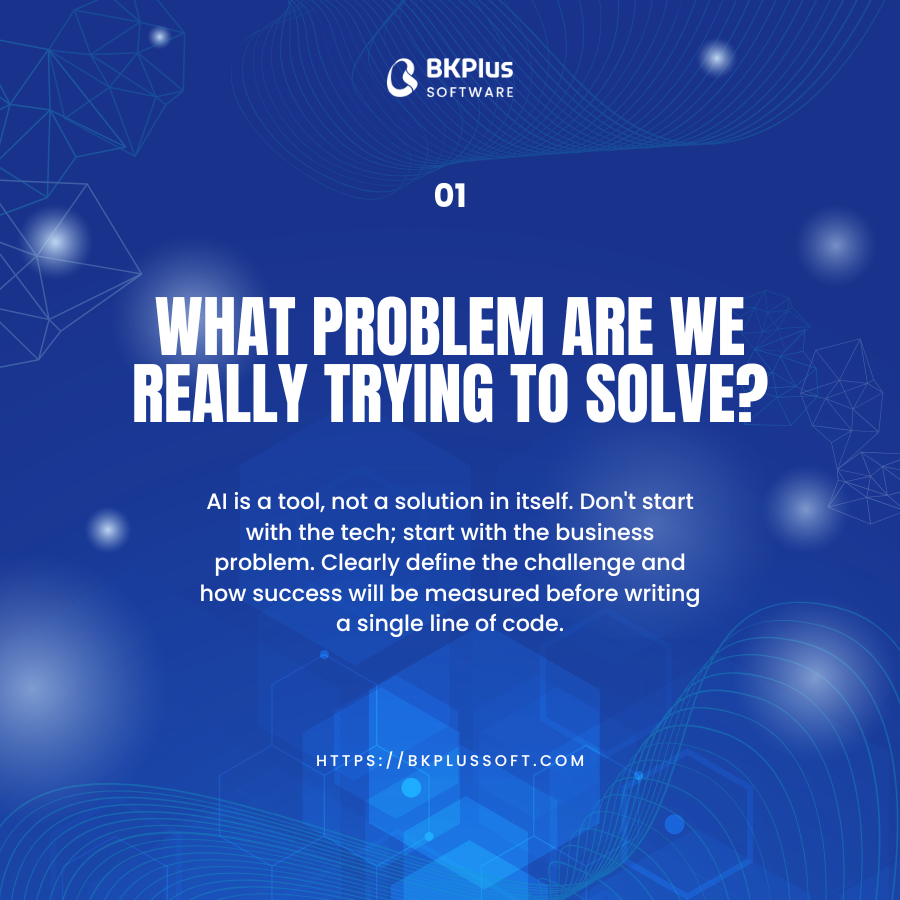 BKPlus
SOFTWARE

01

WHAT PROBLEM ARE WE REALLY TRYING TO SOLVE?

AI is a tool, not a solution in itself. Don't start with the tech; start with the business problem. Clearly define the challenge and how success will be measured before writing a single line of code.

HTTPS://BKPLUSSOFT.COM